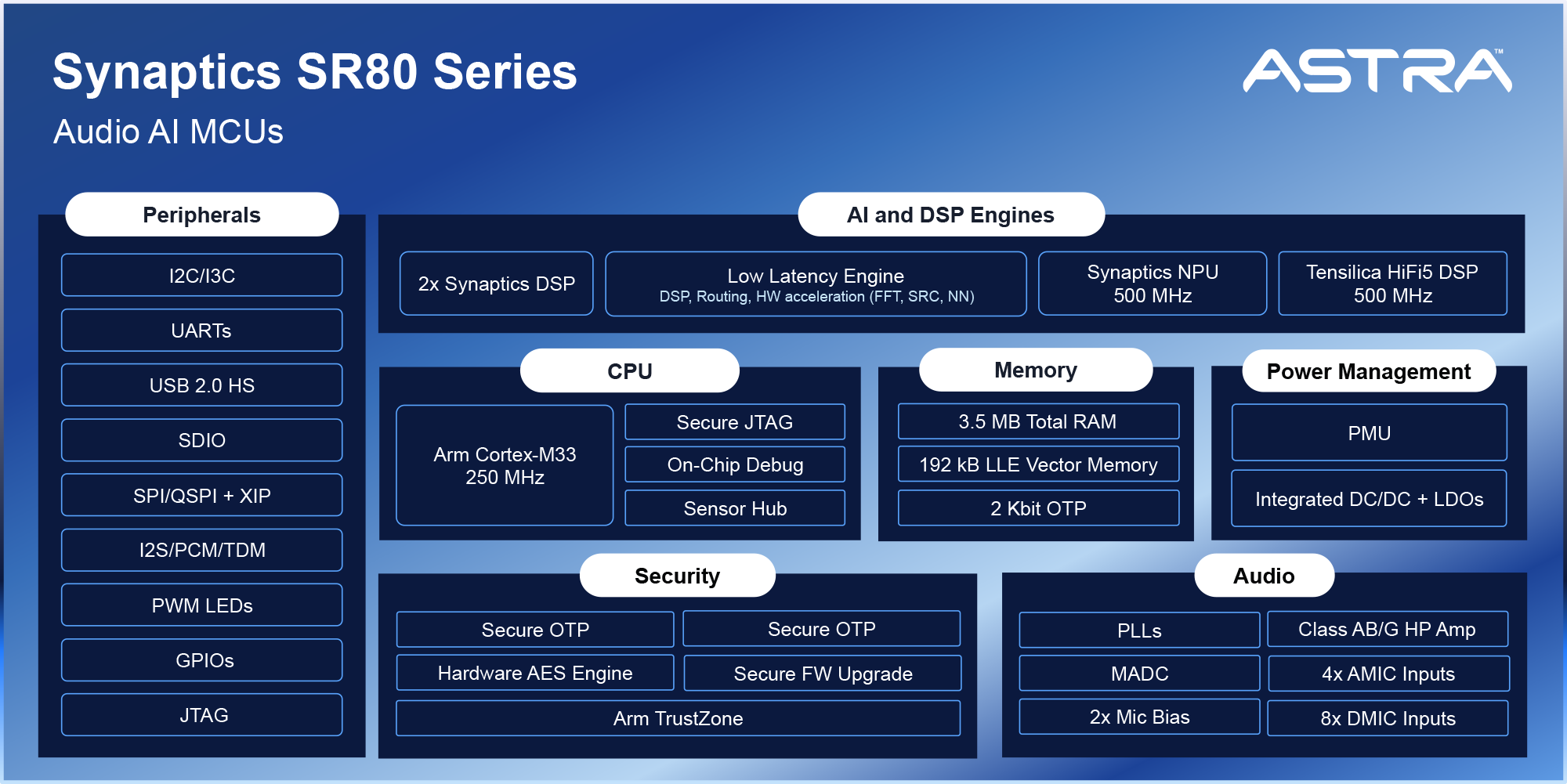 Synaptics SR80 Series

Audio AI MCUs

ASTRA™

Peripherals

I2C/I3C

UARTs

USB 2.0 HS

SDIO

SPI/QSPI + XIP

I2S/PCM/TDM

PWM LEDs

GPIOs

JTAG

AI and DSP Engines

2x Synaptics DSP

Low Latency Engine
DSP, Routing, HW acceleration (FFT, SRC, NN)

Synaptics NPU
500 MHz

Tensilica HiFi5 DSP
500 MHz

CPU

Arm Cortex-M33
250 MHz

Secure JTAG

On-Chip Debug

Sensor Hub

Memory

3.5 MB Total RAM

192 kB LLE Vector Memory

2 Kbit OTP

Power Management

PMU

Integrated DC/DC + LDOs

Security

Secure OTP

Secure OTP

Hardware AES Engine

Secure FW Upgrade

Arm TrustZone

Audio

PLLs

Class AB/G HP Amp

MADC

4x AMIC Inputs

2x Mic Bias

8x DMIC Inputs